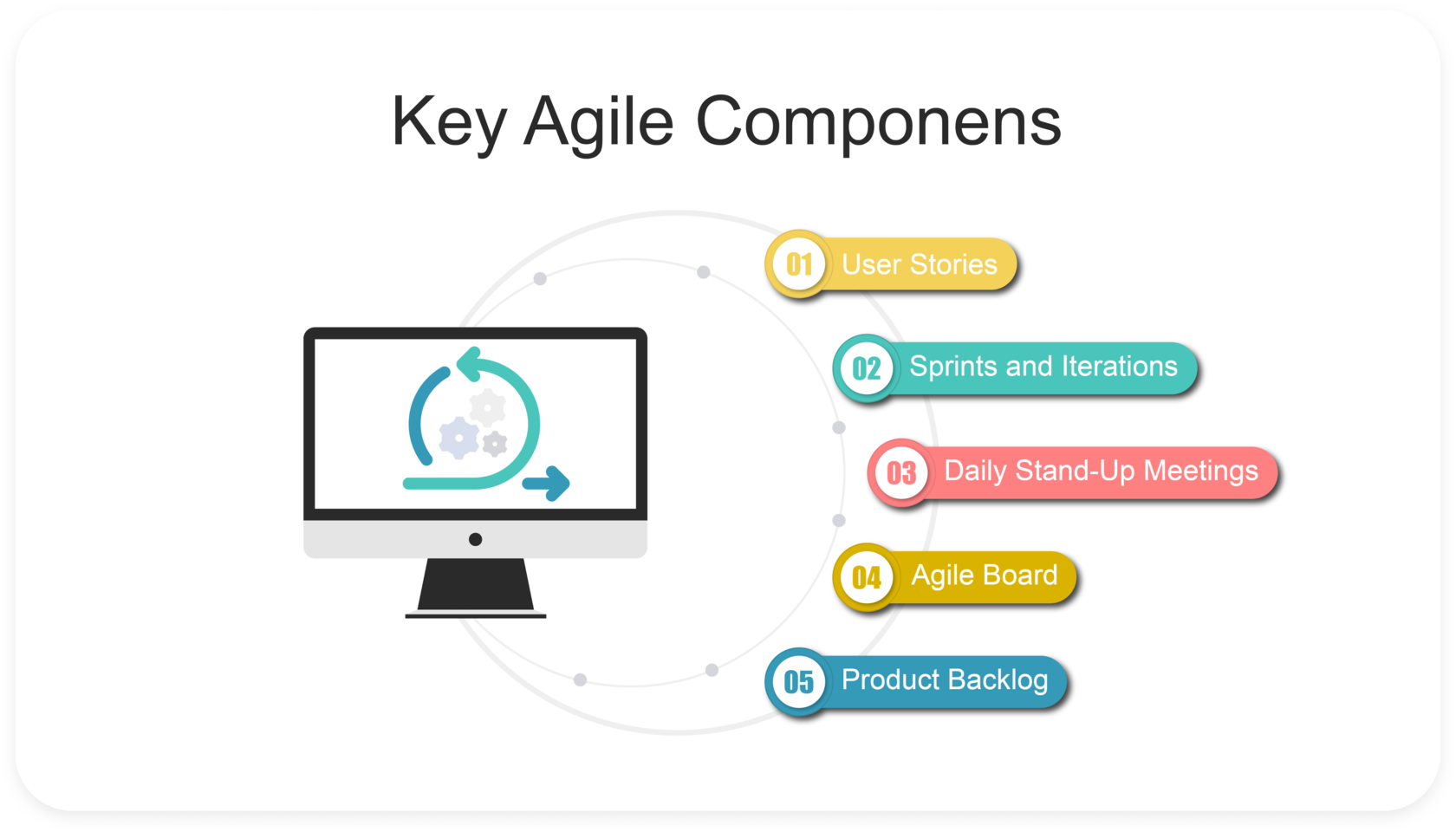 Key Agile Componens

01 User Stories

02 Sprints and Iterations

03 Daily Stand-Up Meetings

04 Agile Board

05 Product Backlog